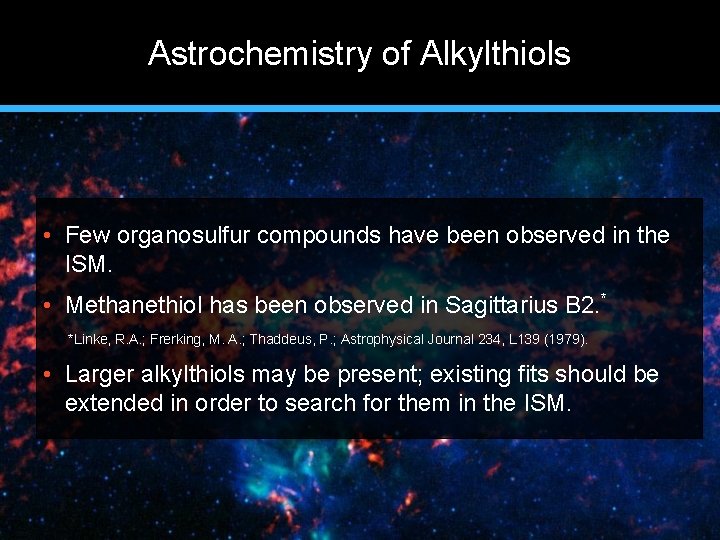 Astrochemistry of Alkylthiols

• Few organosulfur compounds have been observed in the ISM.

• Methanethiol has been observed in Sagittarius B2.*

*Linke, R.A.; Frerking, M. A.; Thaddeus, P.; Astrophysical Journal 234, L139 (1979).

• Larger alkylthiols may be present; existing fits should be extended in order to search for them in the ISM.